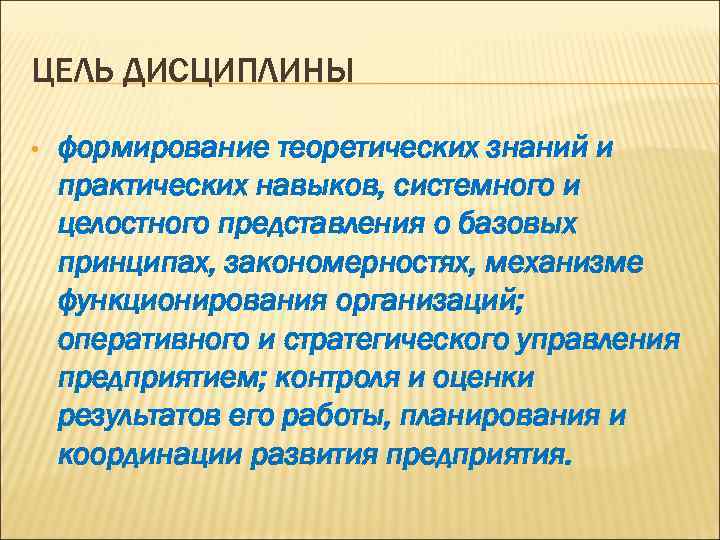 ЦЕЛЬ ДИСЦИПЛИНЫ

• формирование теоретических знаний и практических навыков, системного и целостного представления о базовых принципах, закономерностях, механизме функционирования организаций; оперативного и стратегического управления предприятием; контроля и оценки результатов его работы, планирования и координации развития предприятия.